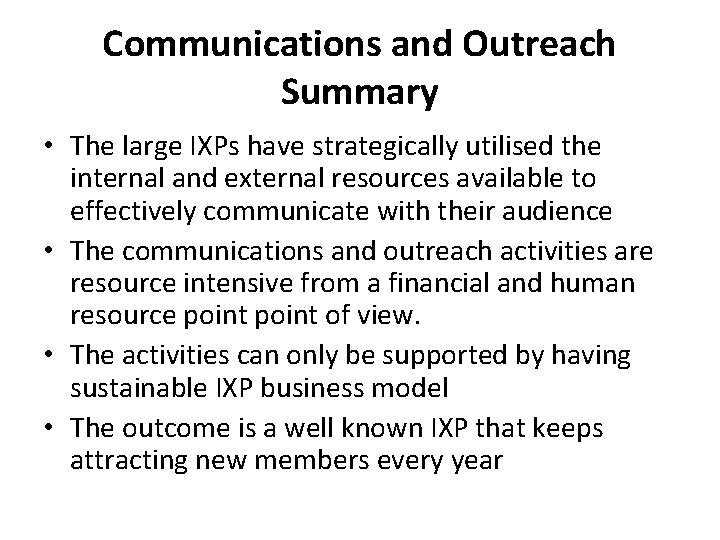 Communications and Outreach Summary

• The large IXPs have strategically utilised the internal and external resources available to effectively communicate with their audience

• The communications and outreach activities are resource intensive from a financial and human resource point point of view.

• The activities can only be supported by having sustainable IXP business model

• The outcome is a well known IXP that keeps attracting new members every year